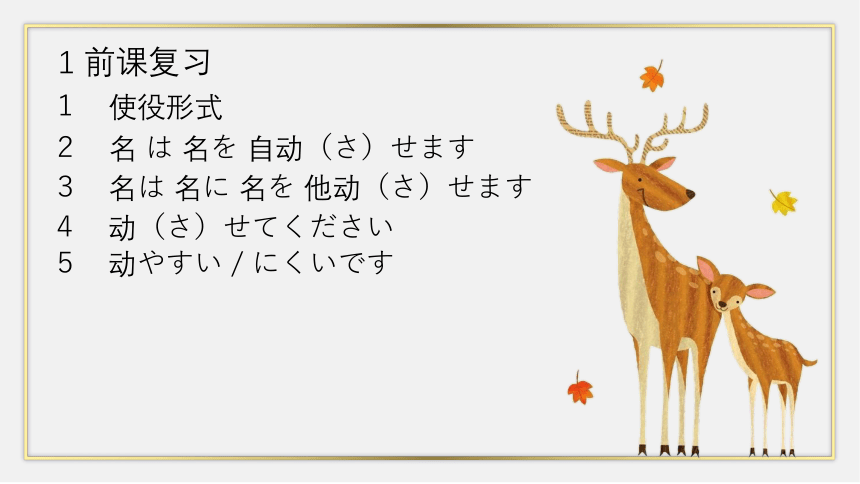 1 前课复习

1　使役形式
2　名 は 名を 自动（さ）せます
3　名は 名に 名を 他动（さ）せます
4　动（さ）せてください
5　动やすい / にくいです